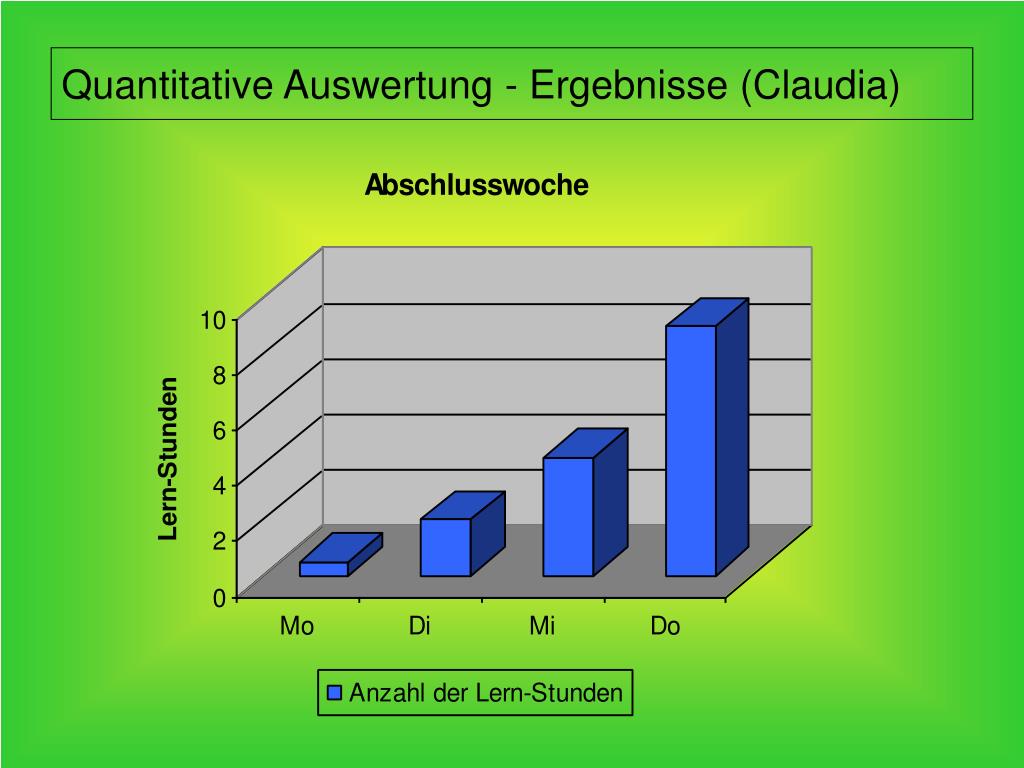 Quantitative Auswertung - Ergebnisse (Claudia)

Abschlusswoche

Lern-Stunden

10
8
6
4
2
0

Mo
Di
Mi
Do

Anzahl der Lern-Stunden